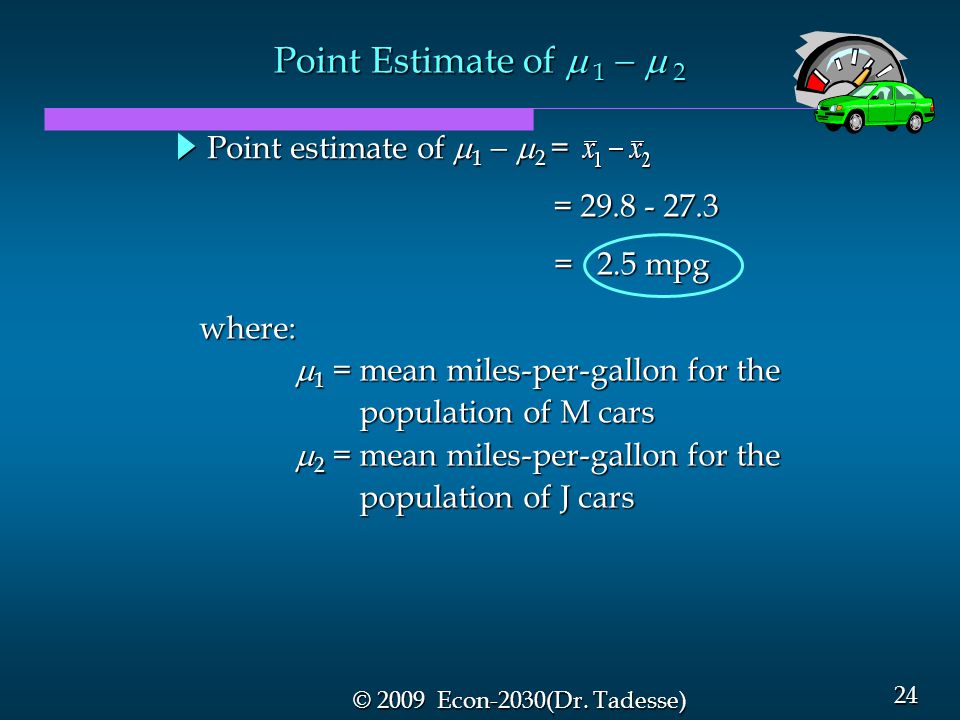 Point Estimate of $\mu_1 - \mu_2$

Point estimate of $\mu_1 - \mu_2 = \bar{x}_1 - \bar{x}_2$

= 29.8 - 27.3

= 2.5 mpg

where:

$\mu_1$ = mean miles-per-gallon for the population of M cars

$\mu_2$ = mean miles-per-gallon for the population of J cars

© 2009 Econ-2030(Dr. Tadesse)

24